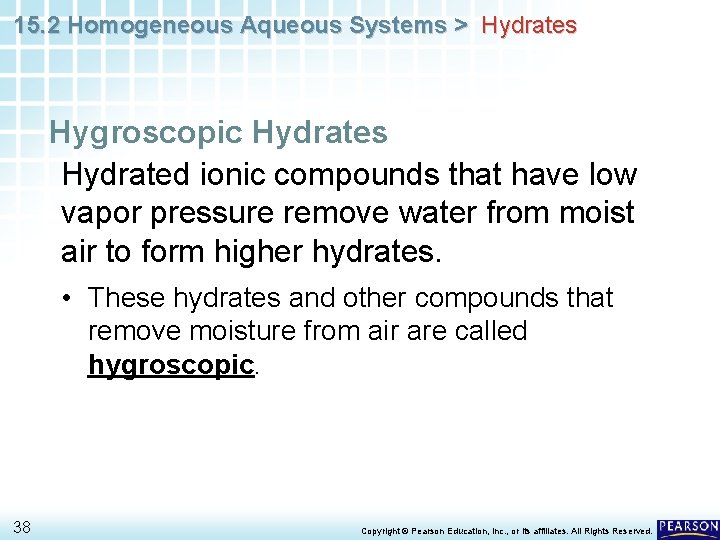 15.2 Homogeneous Aqueous Systems > Hydrates

Hygroscopic Hydrates

Hydrated ionic compounds that have low vapor pressure remove water from moist air to form higher hydrates.

• These hydrates and other compounds that remove moisture from air are called hygroscopic.

38

Copyright © Pearson Education, Inc., or its affiliates. All Rights Reserved.

PEARSON